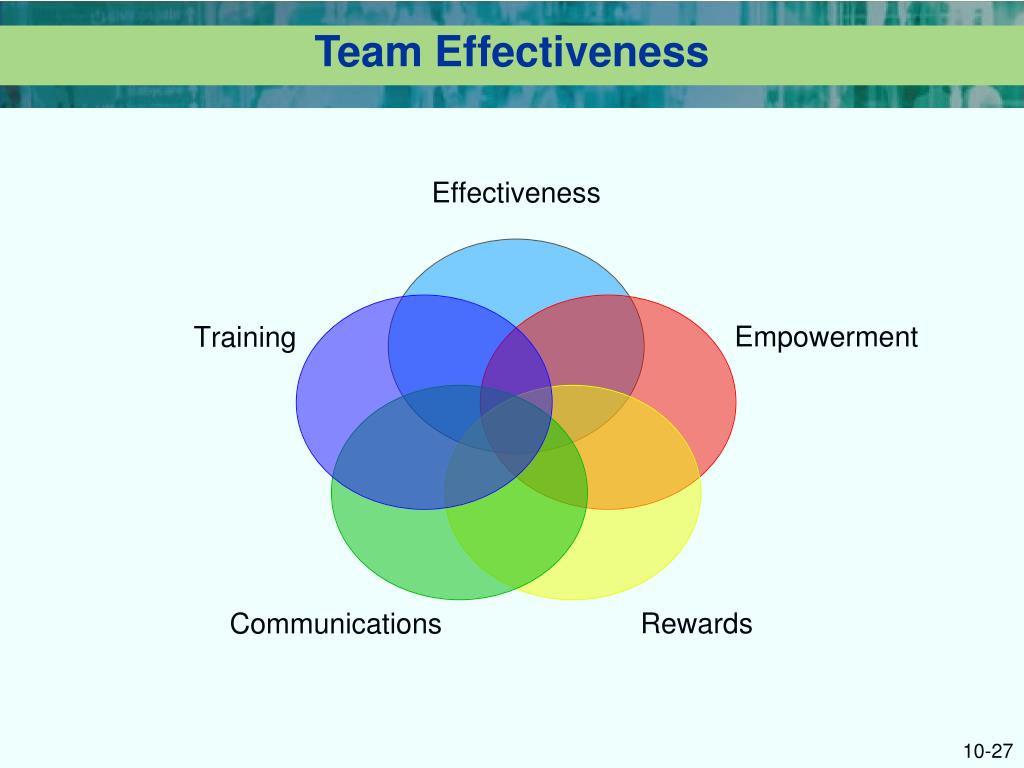 Team Effectiveness

Effectiveness

Training

Empowerment

Communications

Rewards

10-27